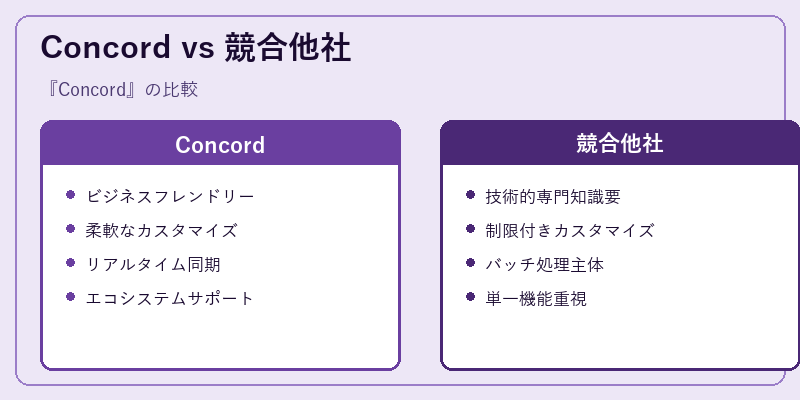 Concord vs 競合他社

『Concord』の比較

Concord

- ビジネスフレンドリー
- 柔軟なカスタマイズ
- リアルタイム同期
- エコシステムサポート

競合他社

- 技術的専門知識要
- 制限付きカスタマイズ
- バッチ処理主体
- 単一機能重視